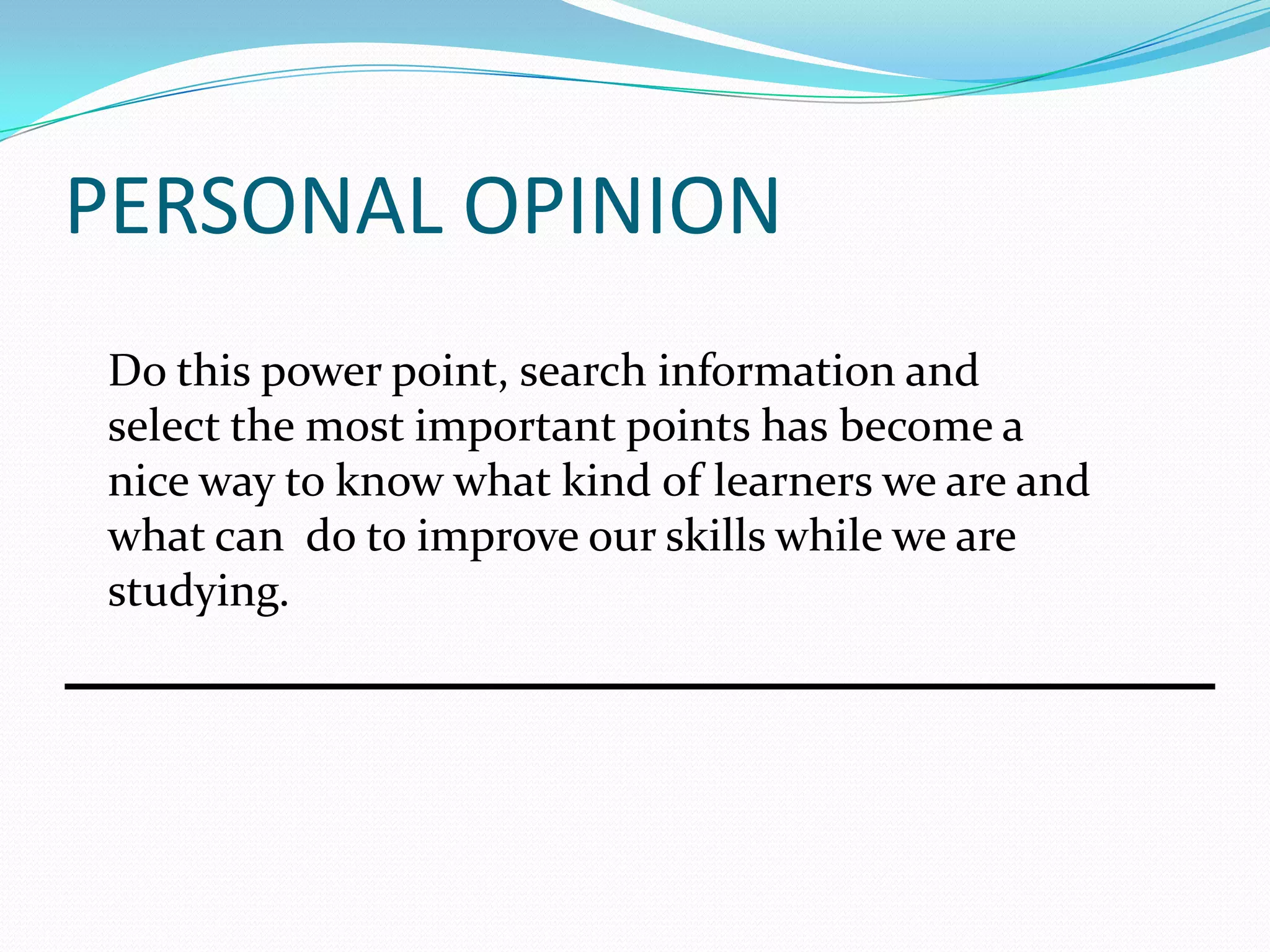 PERSONAL OPINION

Do this power point, search information and select the most important points has become a nice way to know what kind of learners we are and what can  do to improve our skills while we are studying.